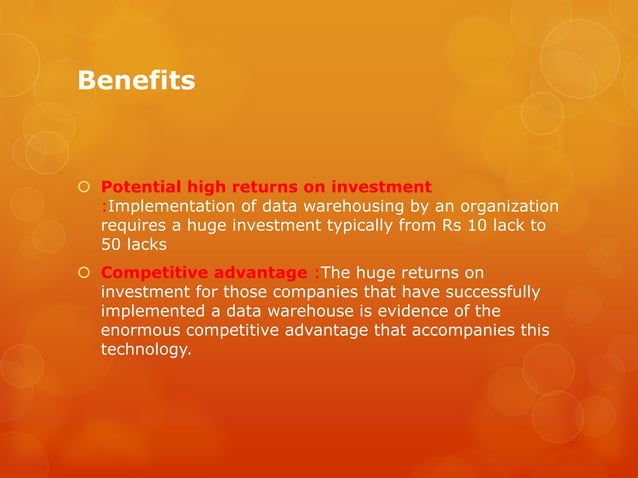 Benefits

Potential high returns on investment :Implementation of data warehousing by an organization requires a huge investment typically from Rs 10 lack to 50 lacks

Competitive advantage :The huge returns on investment for those companies that have successfully implemented a data warehouse is evidence of the enormous competitive advantage that accompanies this technology.